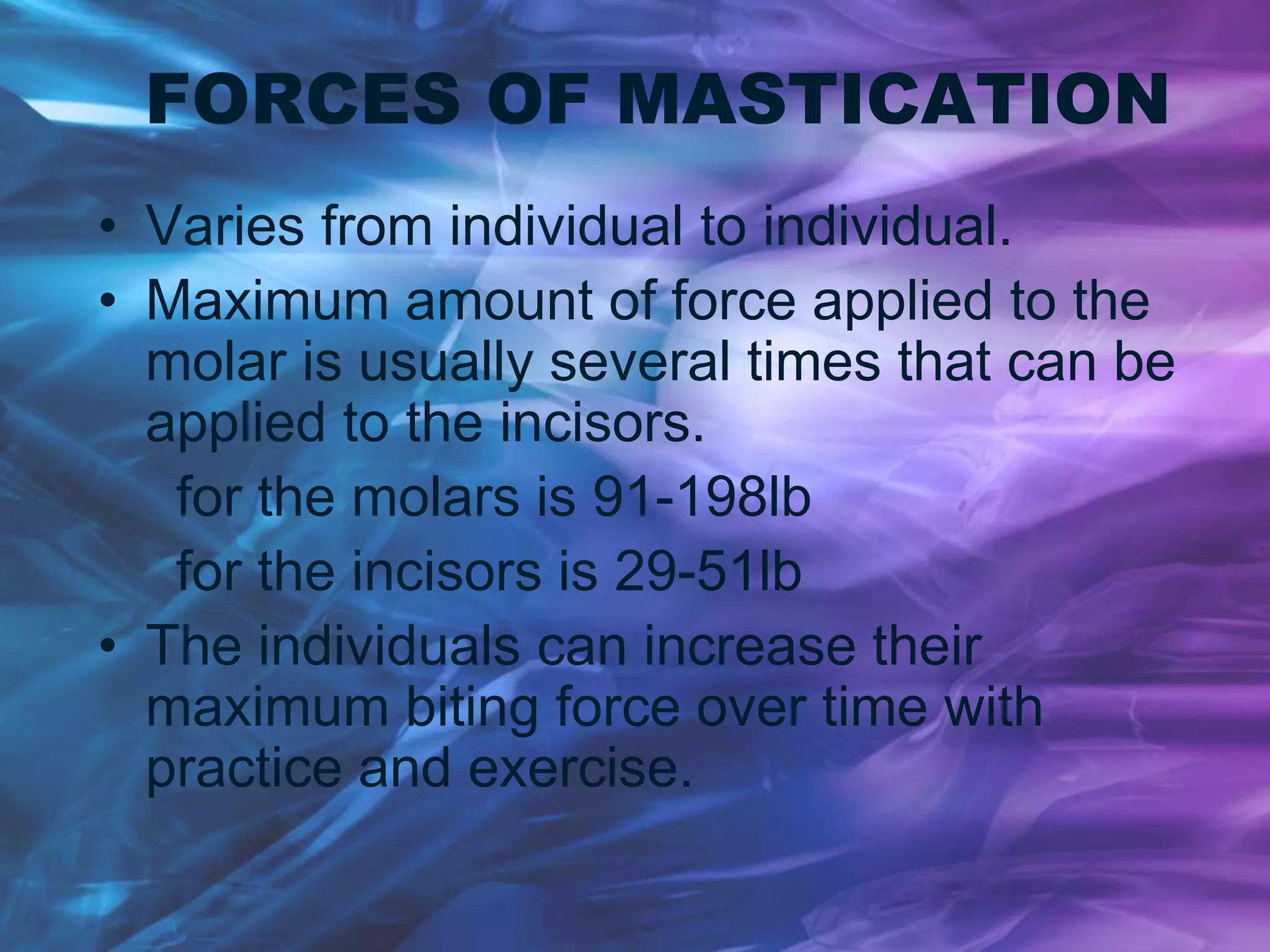 FORCES OF MASTICATION

• Varies from individual to individual.

• Maximum amount of force applied to the molar is usually several times that can be applied to the incisors.

for the molars is 91-198lb

for the incisors is 29-51lb

• The individuals can increase their maximum biting force over time with practice and exercise.